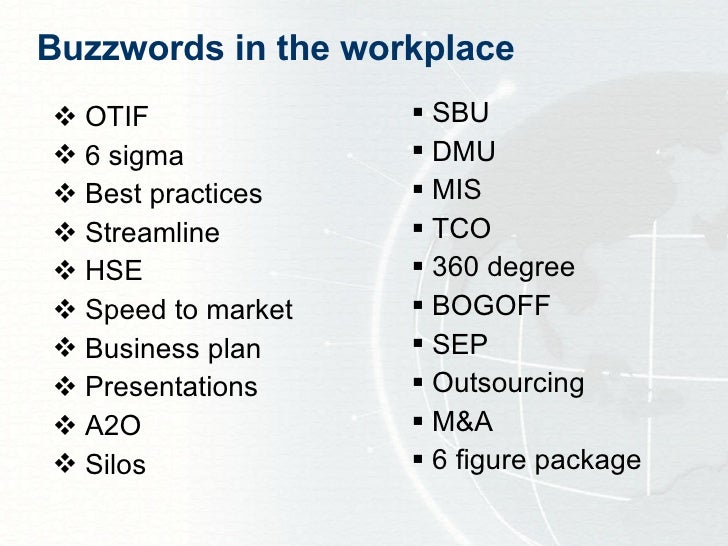 Buzzwords in the workplace

❖ OTIF
❖ 6 sigma
❖ Best practices
❖ Streamline
❖ HSE
❖ Speed to market
❖ Business plan
❖ Presentations
❖ A2O
❖ Silos

▪ SBU
▪ DMU
▪ MIS
▪ TCO
▪ 360 degree
▪ BOGOFF
▪ SEP
▪ Outsourcing
▪ M&A
▪ 6 figure package